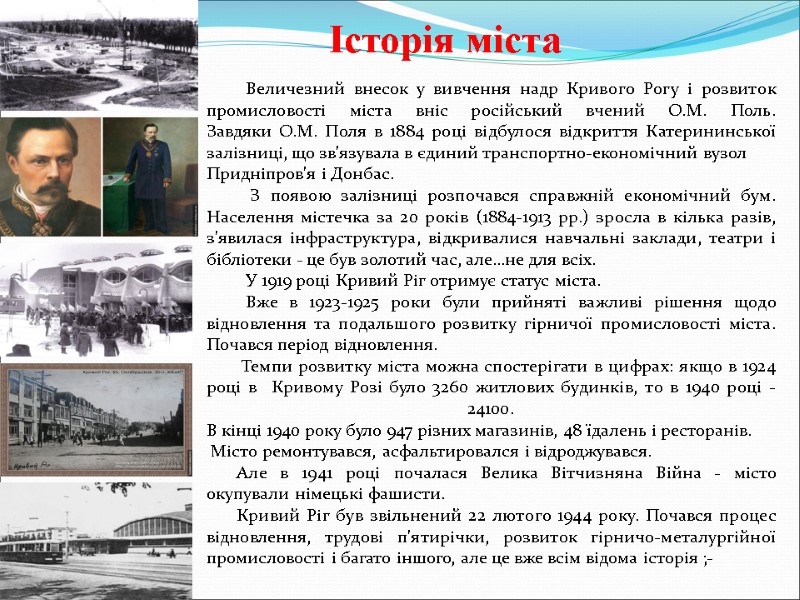 Історія міста

Величезний внесок у вивчення надр Кривого Рогу і розвиток промисловості міста вніс російський вчений О.М. Поль. Завдяки О.М. Поля в 1884 році відбулося відкриття Катерининської залізниці, що зв'язувала в єдиний транспортно-економічний вузол Придніпров'я і Донбас.

З появою залізниці розпочався справжній економічний бум. Населення містечка за 20 років (1884-1913 рр.) зросла в кілька разів, з'явилася інфраструктура, відкривалися навчальні заклади, театри і бібліотеки - це був золотий час, але...не для всіх.

У 1919 році Кривий Ріг отримує статус міста.

Вже в 1923-1925 роки були прийняті важливі рішення щодо відновлення та подальшого розвитку гірничої промисловості міста. Почався період відновлення.

Темпи розвитку міста можна спостерігати в цифрах: якщо в 1924 році в Кривому Розі було 3260 житлових будинків, то в 1940 році - 24100.

В кінці 1940 року було 947 різних магазинів, 48 їдалень і ресторанів.

Місто ремонтувався, асфальтировался і відроджувався.

Але в 1941 році почалася Велика Вітчизняна Війна - місто окупували німецькі фашисти.

Кривий Ріг був звільнений 22 лютого 1944 року. Почався процес відновлення, трудові п'ятирічки, розвиток гірничо-металургійної промисловості і багато іншого, але це вже всім відома історія ;-

Кривой Рог